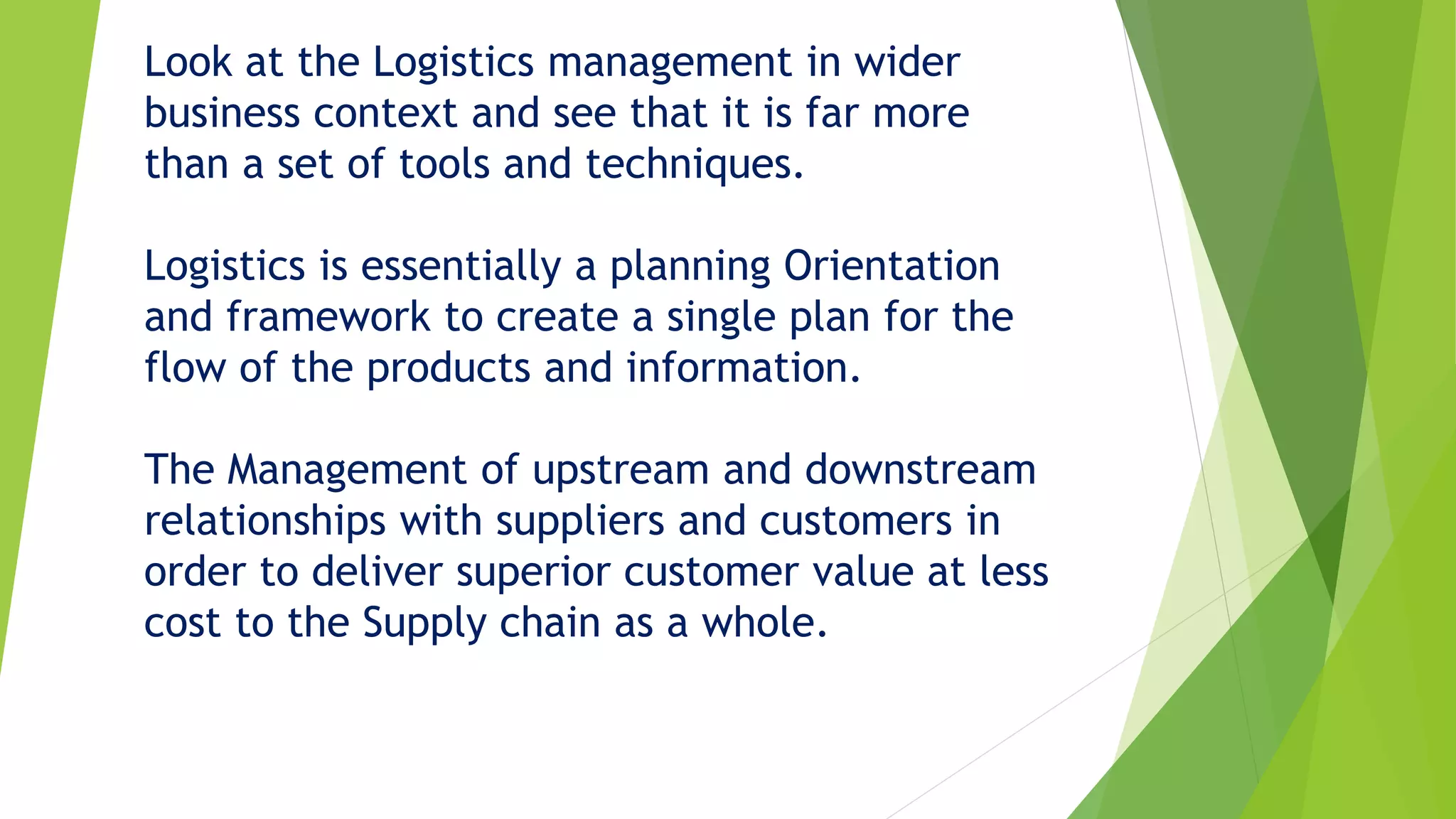 Look at the Logistics management in wider business context and see that it is far more than a set of tools and techniques.

Logistics is essentially a planning Orientation and framework to create a single plan for the flow of the products and information.

The Management of upstream and downstream relationships with suppliers and customers in order to deliver superior customer value at less cost to the Supply chain as a whole.